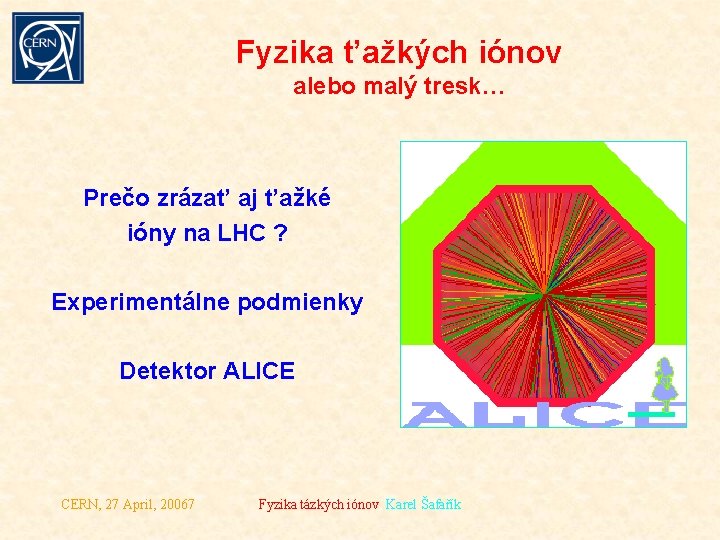 CERN

Fyzika ťažkých iónov
alebo malý tresk…

Prečo zrázať aj ťažké ióny na LHC ?

Experimentálne podmienky

Detektor ALICE

ALICE

CERN, 27 April, 20067

Fyzika tázkých iónov Karel Šafařík